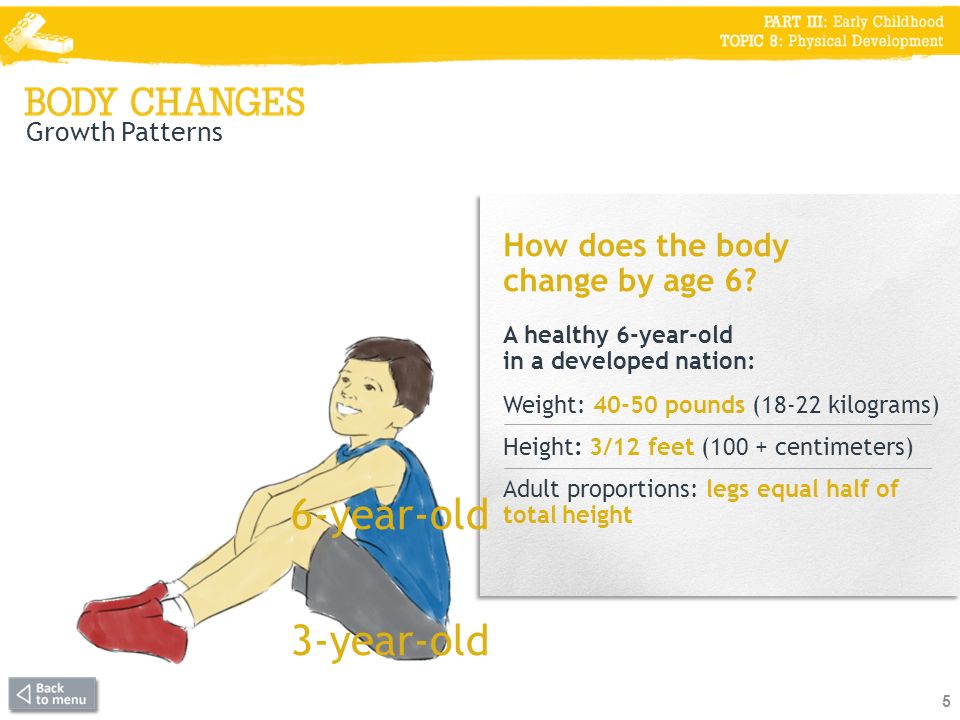 PART III: Early Childhood
TOPIC 8: Physical Development

BODY CHANGES
Growth Patterns

How does the body change by age 6?

A healthy 6-year-old in a developed nation:

Weight: 40-50 pounds (18-22 kilograms)

Height: 3/12 feet (100 + centimeters)

Adult proportions: legs equal half of total height

6-year-old

3-year-old

Back to menu

5